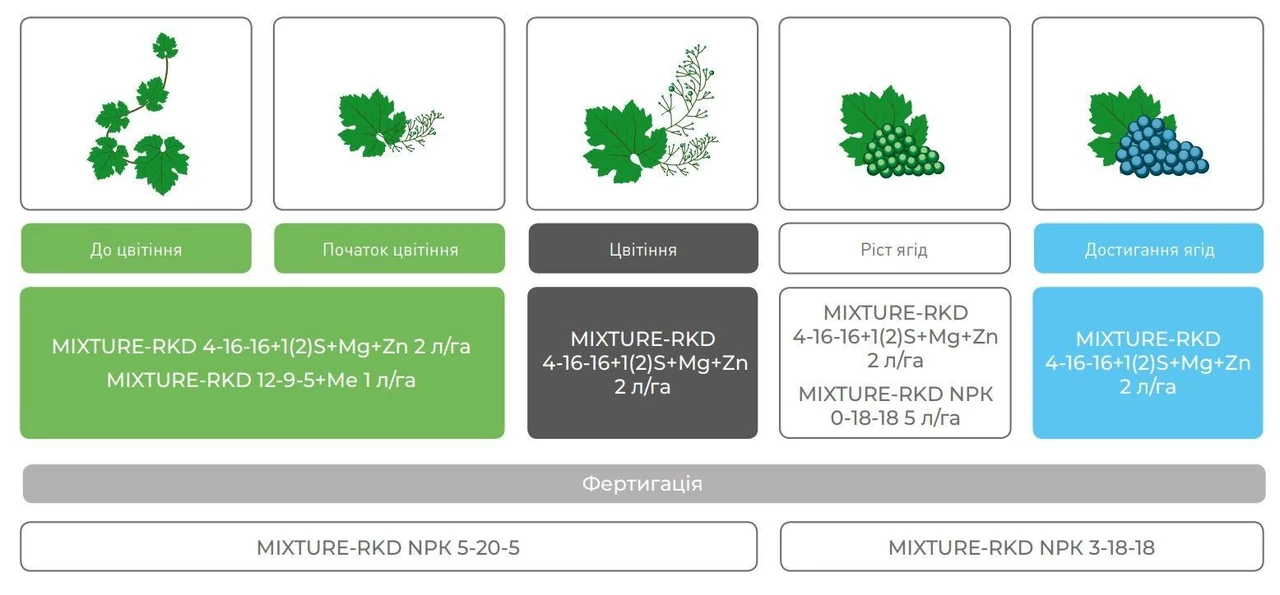 До цвітіння

Початок цвітіння

Цвітіння

Ріст ягід

Достигання ягід

MIXTURE-RKD 4-16-16+1(2)S+Mg+Zn 2 л/га
MIXTURE-RKD 12-9-5+Me 1 л/га

MIXTURE-RKD 4-16-16+1(2)S+Mg+Zn 2 л/га

MIXTURE-RKD 4-16-16+1(2)S+Mg+Zn 2 л/га

MIXTURE-RKD NPK 0-18-18 5 л/га

MIXTURE-RKD 4-16-16+1(2)S+Mg+Zn 2 л/га

Фертигація

MIXTURE-RKD NPK 5-20-5

MIXTURE-RKD NPK 3-18-18